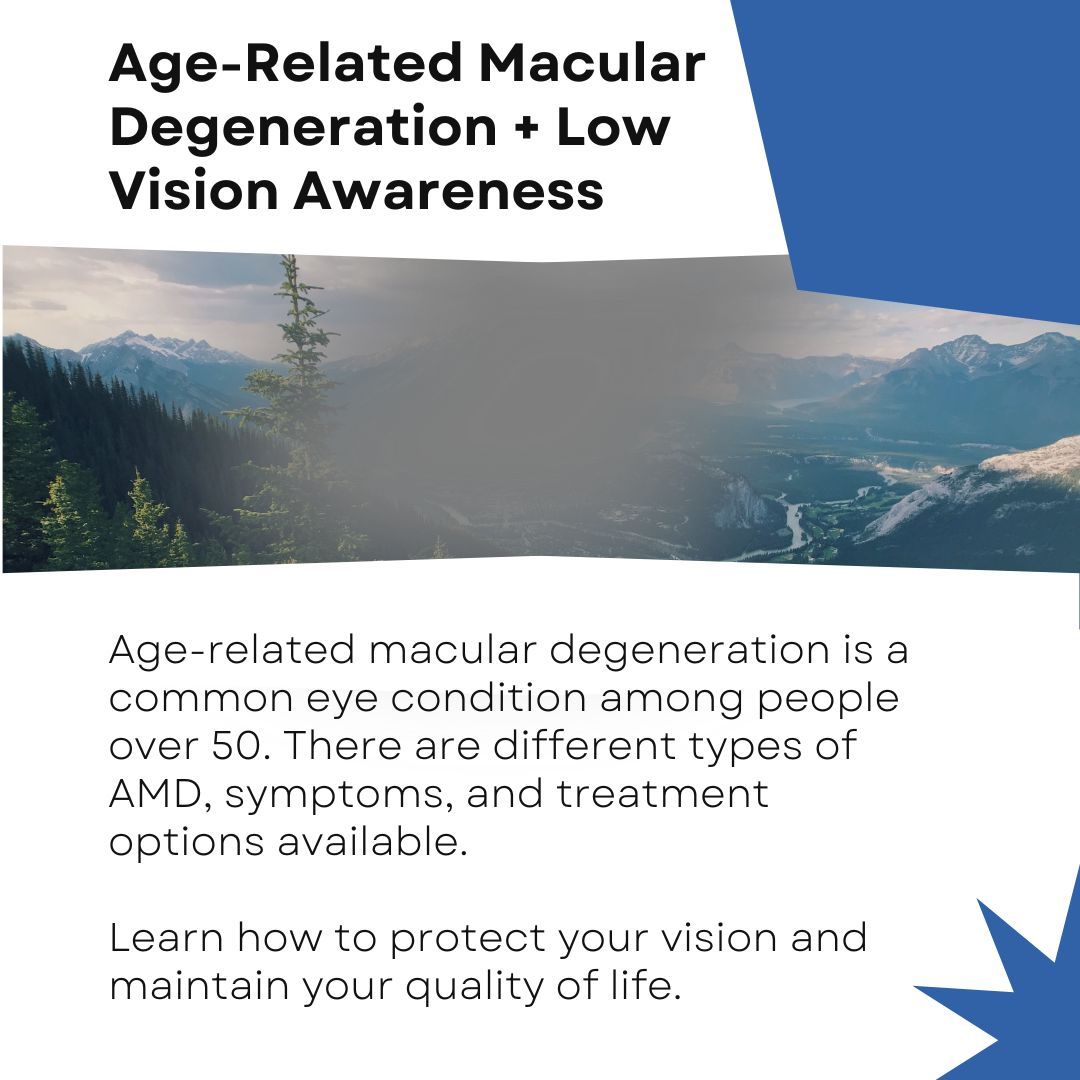 Age-Related Macular Degeneration + Low Vision Awareness

Age-related macular degeneration is a common eye condition among people over 50. There are different types of AMD, symptoms, and treatment options available.

Learn how to protect your vision and maintain your quality of life.